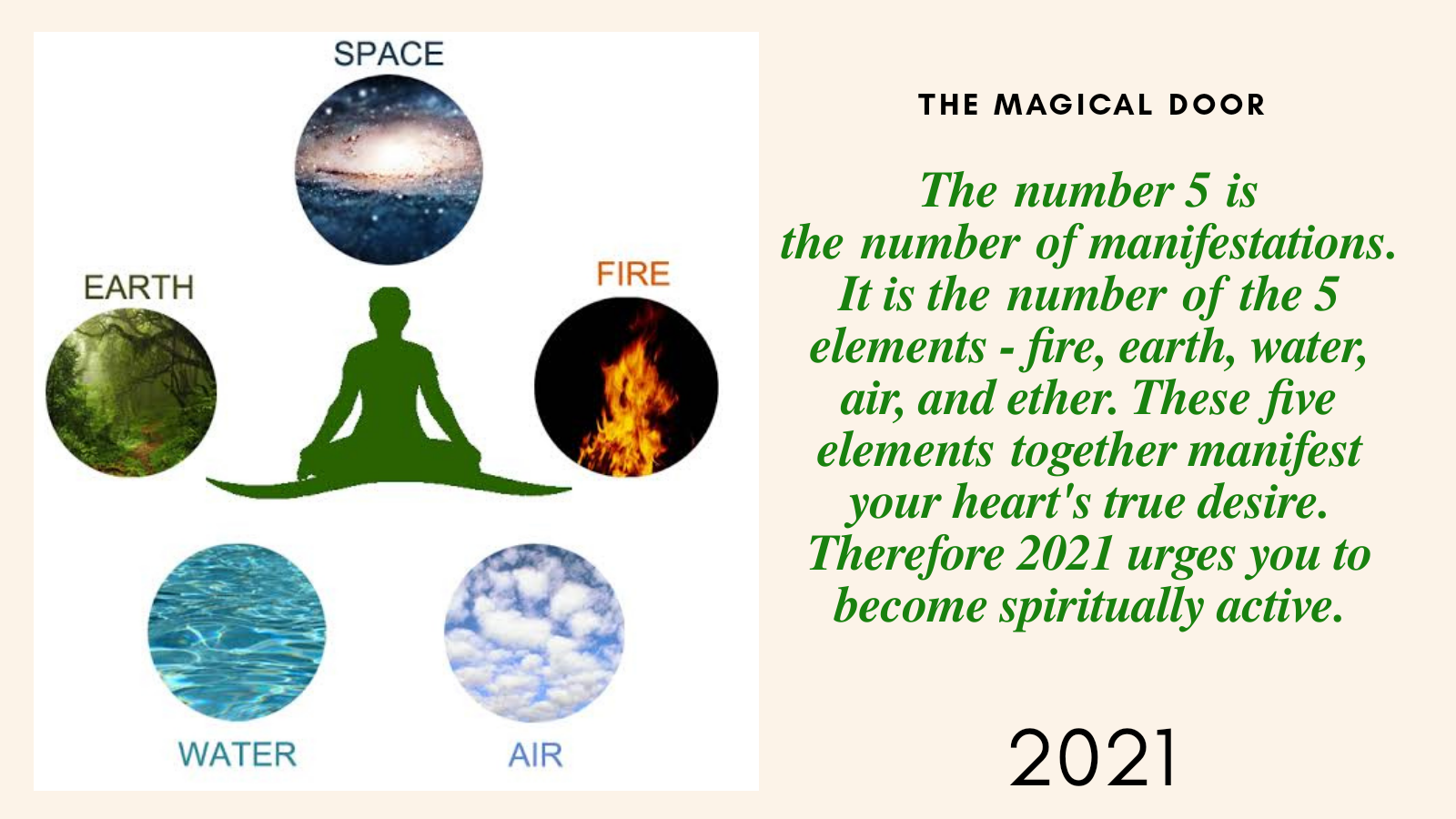 SPACE

EARTH

FIRE

WATER

AIR

THE MAGICAL DOOR

The number 5 is the number of manifestations. It is the number of the 5 elements - fire, earth, water, air, and ether. These five elements together manifest your heart's true desire. Therefore 2021 urges you to become spiritually active.

2021